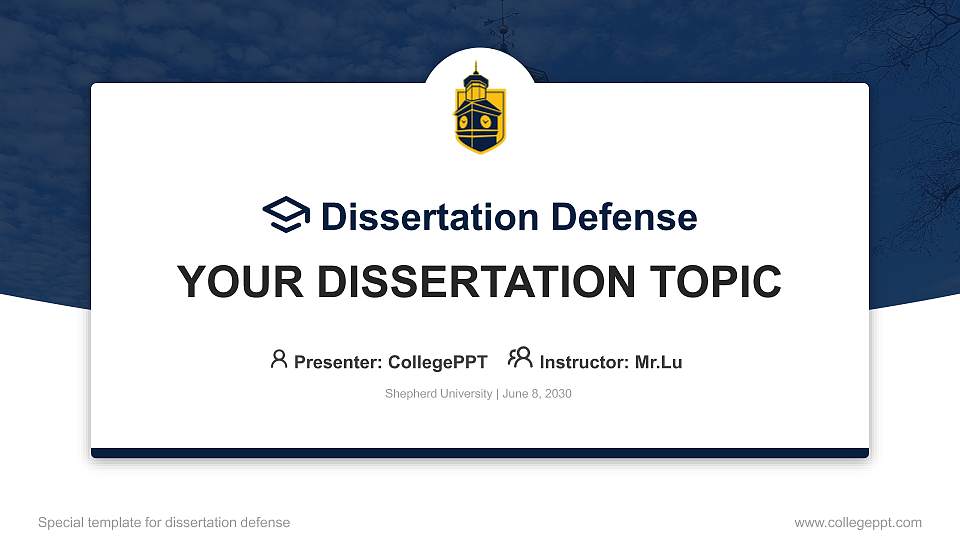 Dissertation Defense

YOUR DISSERTATION TOPIC

Presenter: CollegePPT Instructor: Mr.Lu

Shepherd University | June 8, 2030

Special template for dissertation defense

www.collegeppt.com